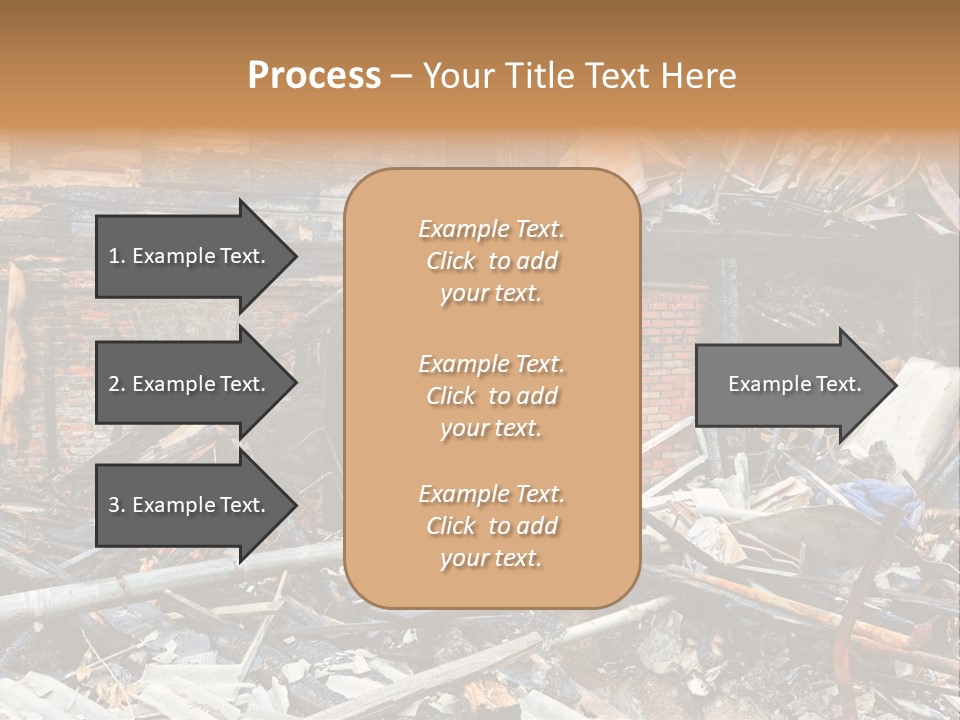 Process – Your Title Text Here

1. Example Text.

2. Example Text.

3. Example Text.

Example Text. Click to add your text.

Example Text. Click to add your text.

Example Text. Click to add your text.

Example Text.